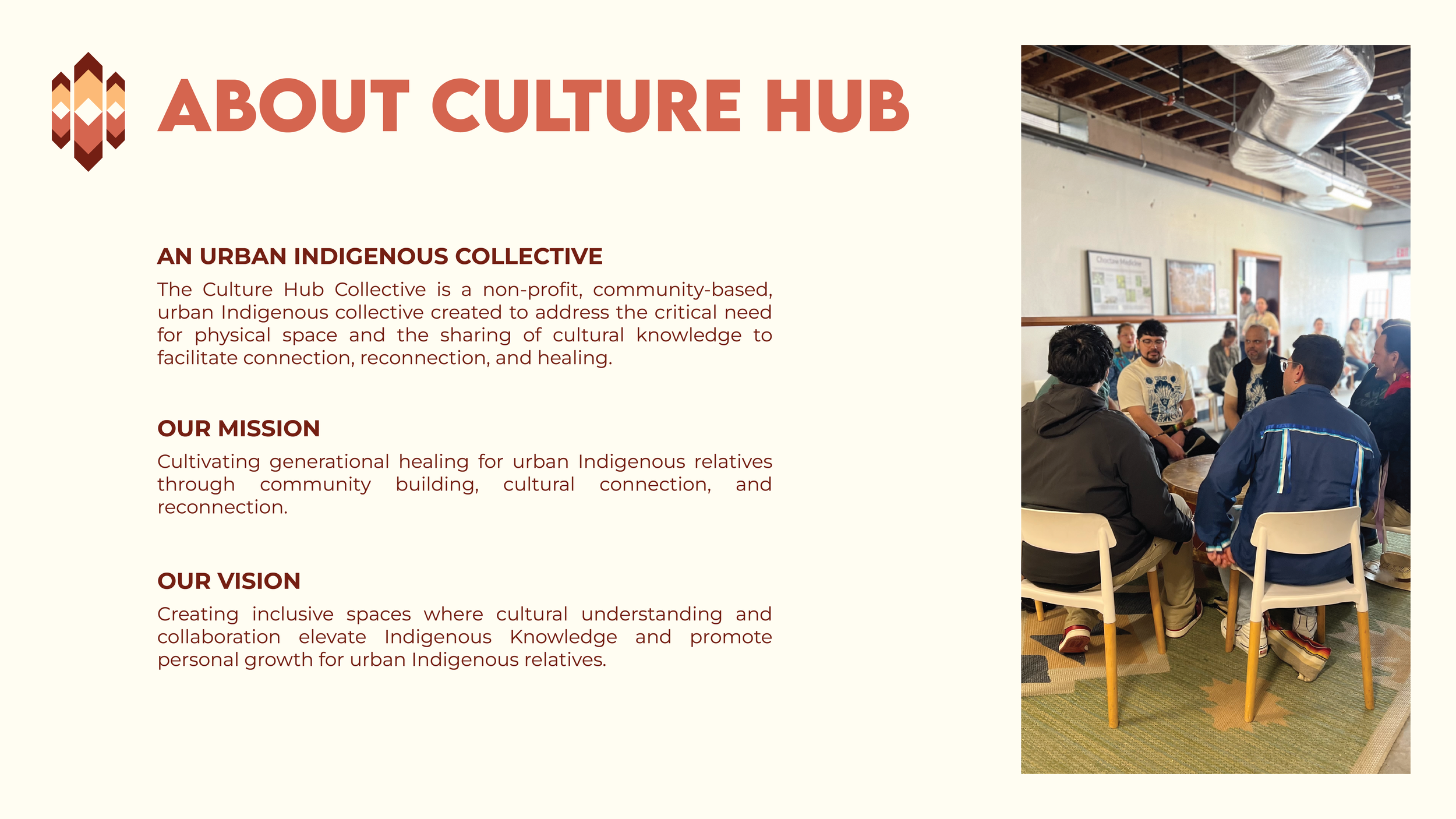 ABOUT CULTURE HUB

AN URBAN INDIGENOUS COLLECTIVE

The Culture Hub Collective is a non-profit, community-based, urban Indigenous collective created to address the critical need for physical space and the sharing of cultural knowledge to facilitate connection, reconnection, and healing.

OUR MISSION

Cultivating generational healing for urban Indigenous relatives through community building, cultural connection, and reconnection.

OUR VISION

Creating inclusive spaces where cultural understanding and collaboration elevate Indigenous Knowledge and promote personal growth for urban Indigenous relatives.

Choctaw Medicine